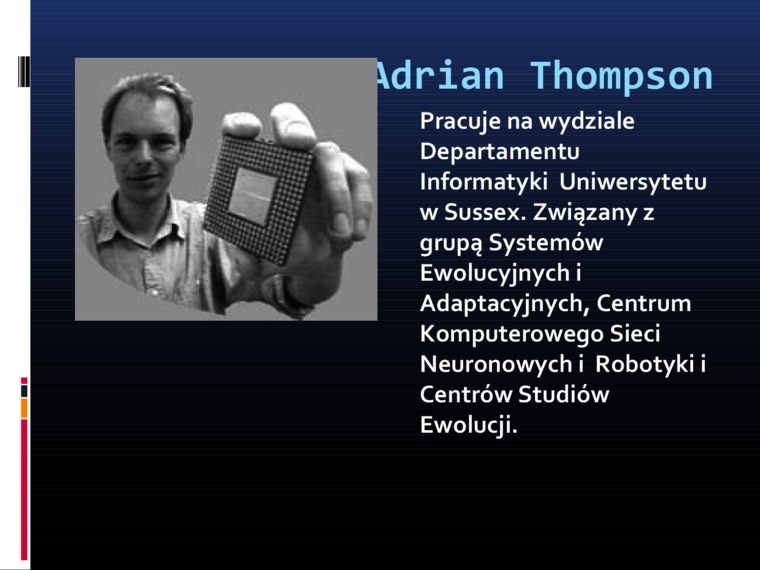 Adrian Thompson

Pracuje na wydziale Departamentu Informatyki Uniwersytetu w Sussex. Związany z grupą Systemów Ewolucyjnych i Adaptacyjnych, Centrum Komputerowego Sieci Neuronowych i Robotyki i Centrów Studiów Ewolucji.